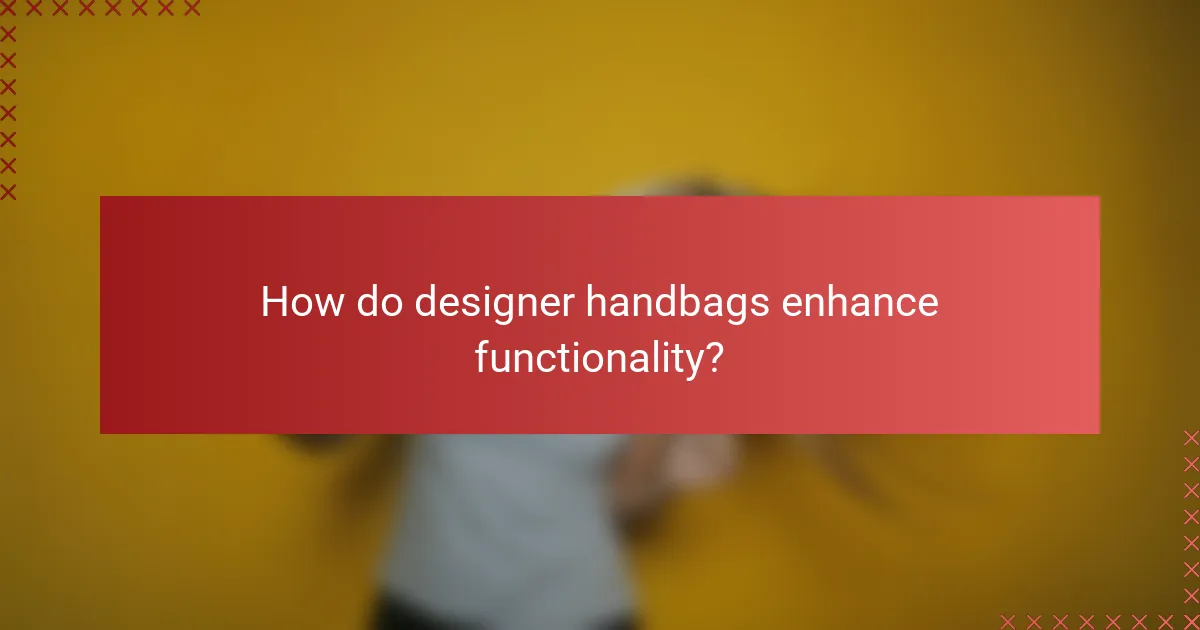 How do designer handbags enhance functionality?